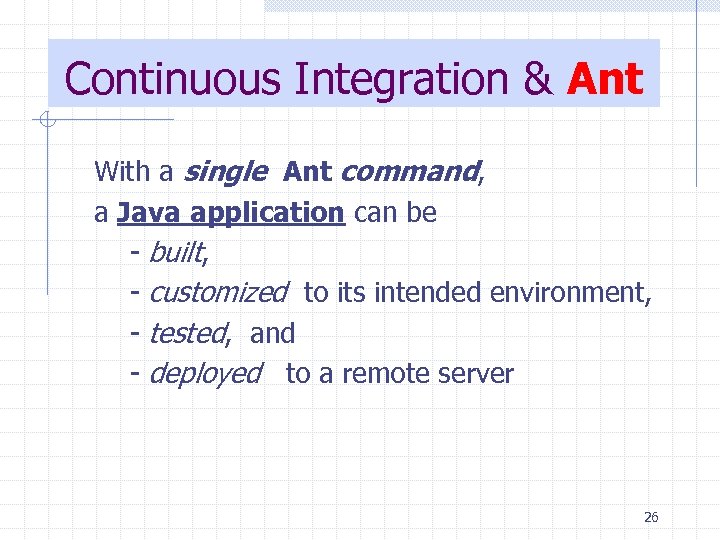 Continuous Integration & Ant

With a single Ant command,
a Java application can be
- built,
- customized to its intended environment,
- tested, and
- deployed to a remote server

26